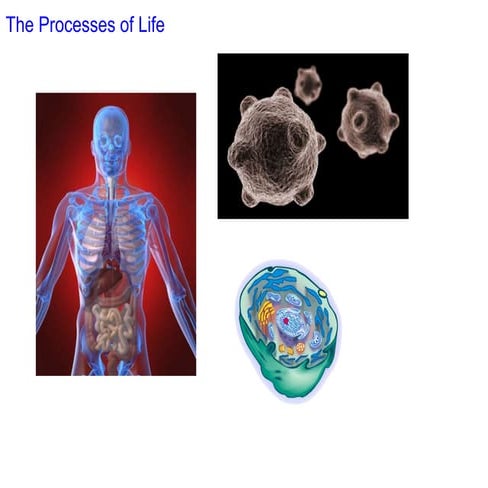 The Processes of Life